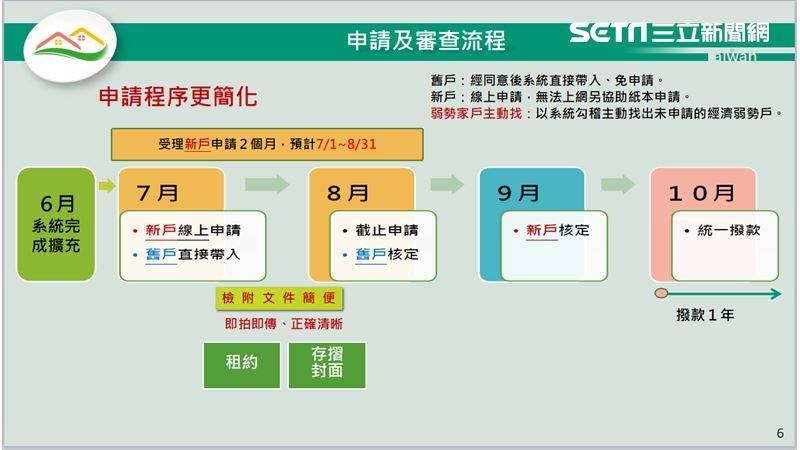 申請及審查流程

SETN三立新聞網
aiwan

申請程序更簡化

舊戶：經同意後系統直接帶入、免申請。
新戶：線上申請，無法上網另協助紙本申請。
弱勢家戶主動找：以系統勾稽主動找出未申請的經濟弱勢戶。

受理新戶申請2個月，預計7/1~8/31

6月
系統完成擴充

7月
• 新戶線上申請
• 舊戶直接帶入

8月
• 截止申請
• 舊戶核定

9月
• 新戶核定

10月
• 統一撥款

撥款1年

檢附文件簡便
即拍即傳、正確清晰

租約

存摺封面

6